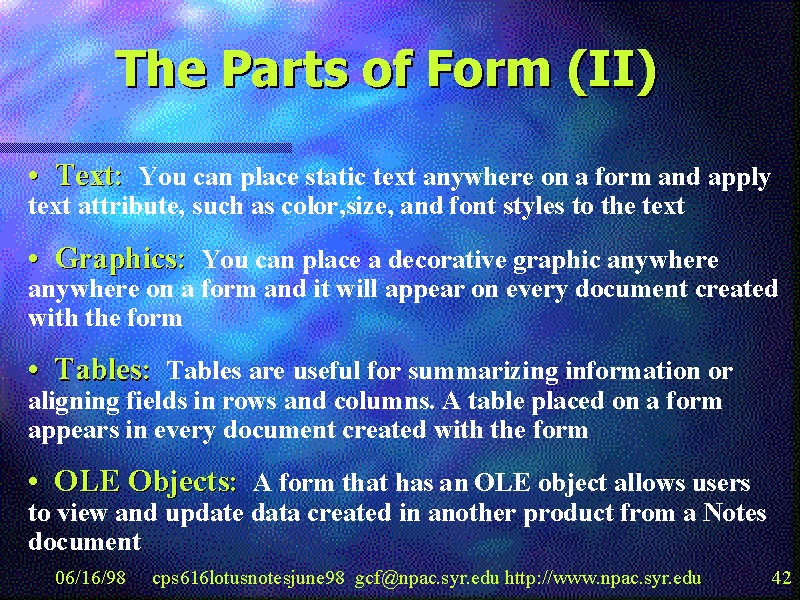 The Parts of Form (II)

• Text: You can place static text anywhere on a form and apply text attribute, such as color,size, and font styles to the text

• Graphics: You can place a decorative graphic anywhere anywhere on a form and it will appear on every document created with the form

• Tables: Tables are useful for summarizing information or aligning fields in rows and columns. A table placed on a form appears in every document created with the form

• OLE Objects: A form that has an OLE object allows users to view and update data created in another product from a Notes document

06/16/98 cps616lotusnotesjune98 gcf@npac.syr.edu http://www.npac.syr.edu 42